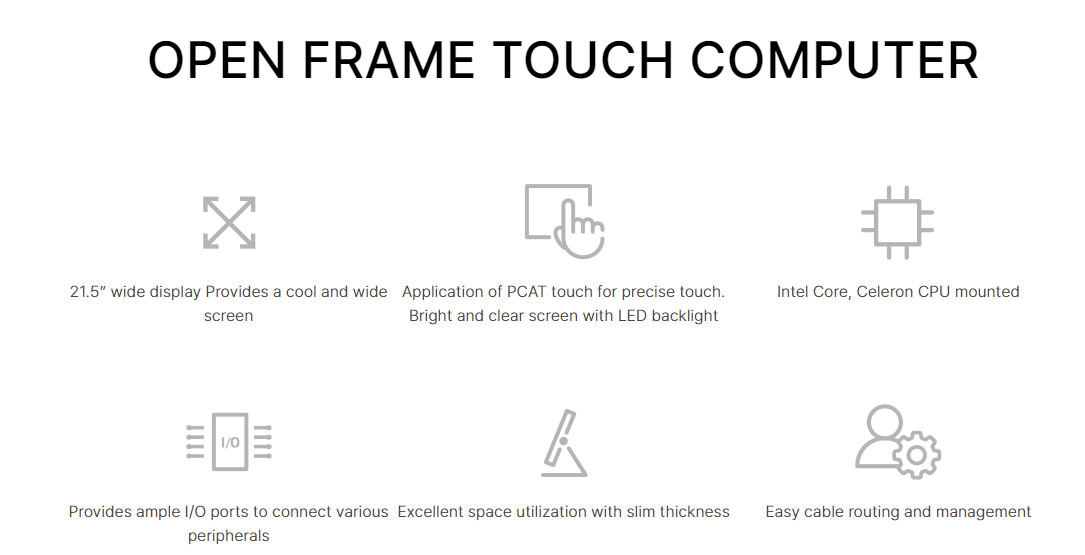 OPEN FRAME TOUCH COMPUTER

21.5" wide display Provides a cool and wide screen

Application of PCAT touch for precise touch. Bright and clear screen with LED backlight

Intel Core, Celeron CPU mounted

I/O

Provides ample I/O ports to connect various peripherals

Excellent space utilization with slim thickness

Easy cable routing and management